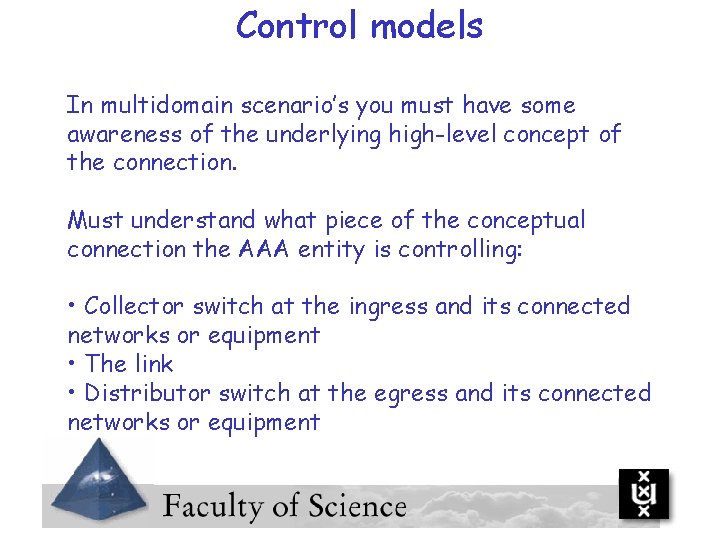 Control models

In multidomain scenario's you must have some awareness of the underlying high-level concept of the connection.

Must understand what piece of the conceptual connection the AAA entity is controlling:

• Collector switch at the ingress and its connected networks or equipment
• The link
• Distributor switch at the egress and its connected networks or equipment

Faculty of Science